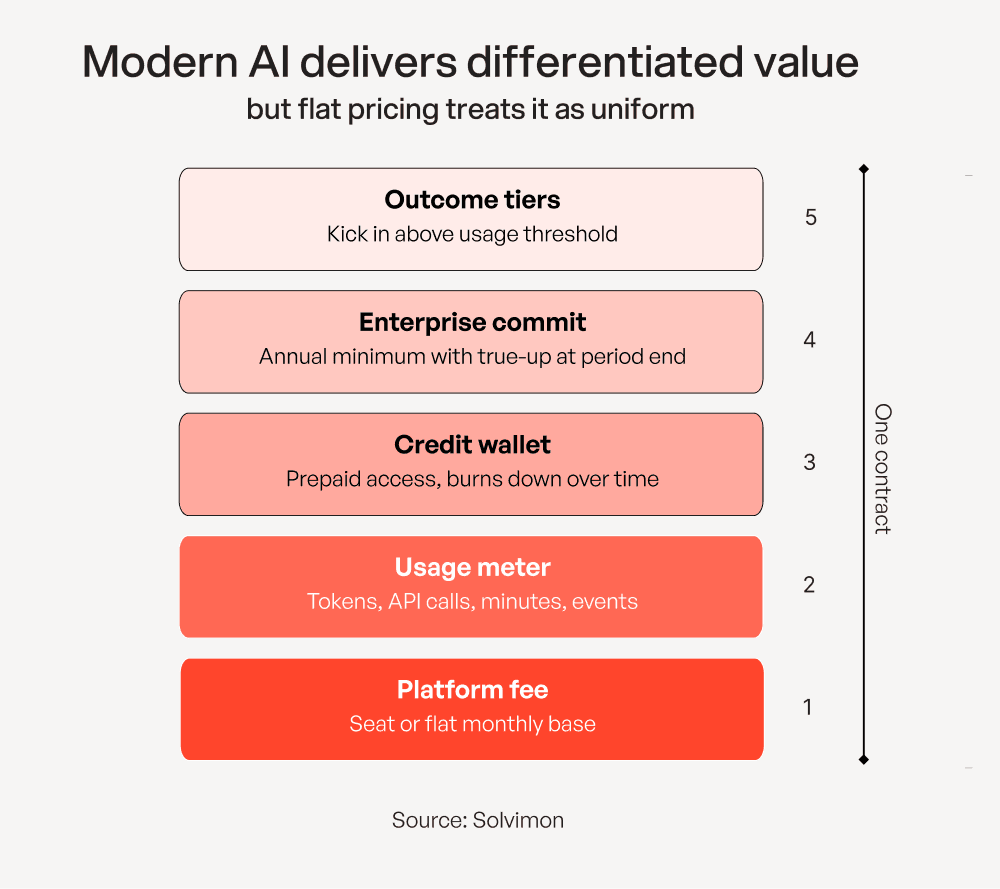 Modern AI delivers differentiated value
but flat pricing treats it as uniform

Outcome tiers
Kick in above usage threshold

5

Enterprise commit
Annual minimum with true-up at period end

4

Credit wallet
Prepaid access, burns down over time

3

Usage meter
Tokens, API calls, minutes, events

2

Platform fee
Seat or flat monthly base

1

One contract

Source: Solvimon